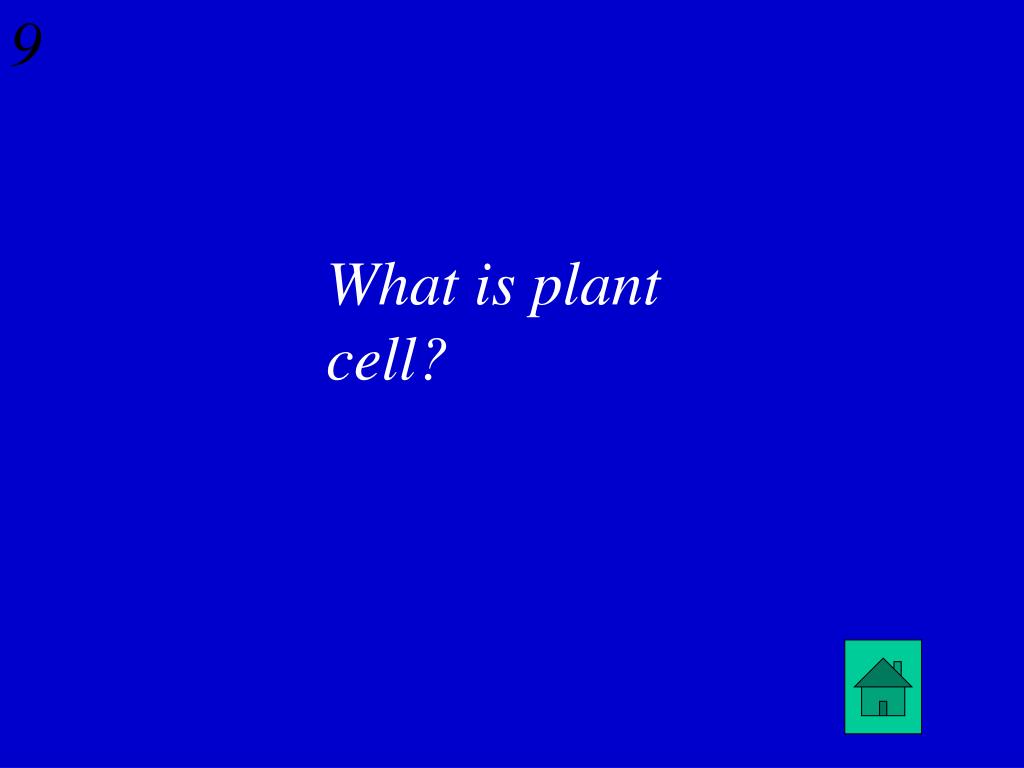 9

What is plant cell?